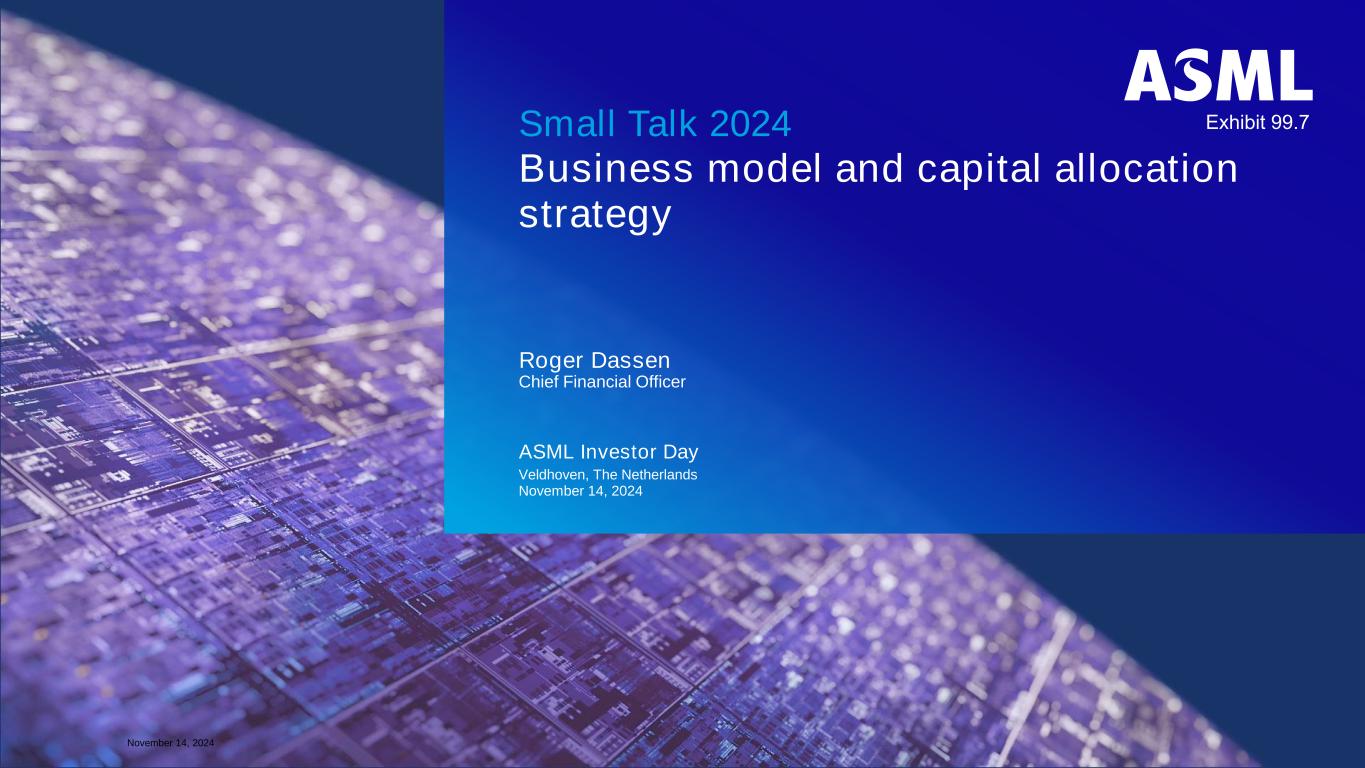 ASML
Exhibit 99.7

Small Talk 2024
Business model and capital allocation strategy

Roger Dassen
Chief Financial Officer

ASML Investor Day
Veldhoven, The Netherlands
November 14, 2024

November 14, 2024